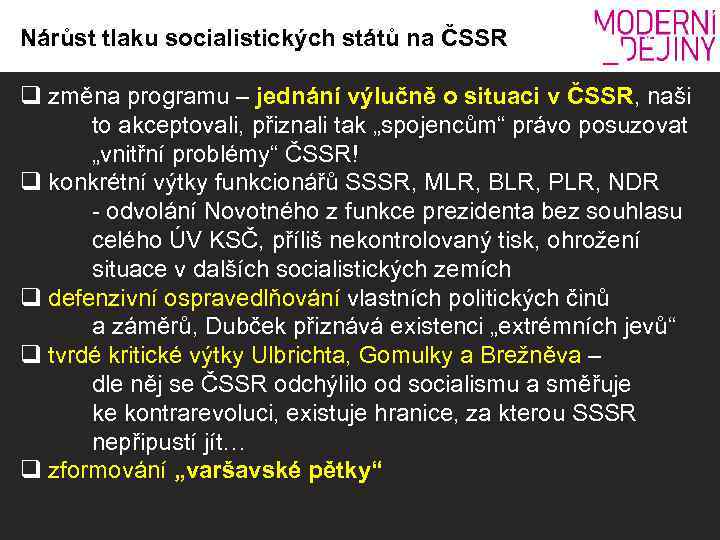 Nárůst tlaku socialistických států na ČSSR

MODERNÍ
_DĚJINY

❑ změna programu – jednání výlučně o situaci v ČSSR, naši to akceptovali, přiznali tak „spojencům“ právo posuzovat „vnitřní problémy“ ČSSR!

❑ konkrétní výtky funkcionářů SSSR, MLR, BLR, PLR, NDR - odvolání Novotného z funkce prezidenta bez souhlasu celého ÚV KSČ, příliš nekontrolovaný tisk, ohrožení situace v dalších socialistických zemích

❑ defenzivní ospravedlňování vlastních politických činů a záměrů, Dubček přiznává existenci „extrémních jevů“

❑ tvrdé kritické výtky Ulbrichta, Gomulky a Brežněva – dle něj se ČSSR odchýlilo od socialismu a směřuje ke kontrarevoluci, existuje hranice, za kterou SSSR nepřipustí jít…

❑ zformování „varšavské pětky“